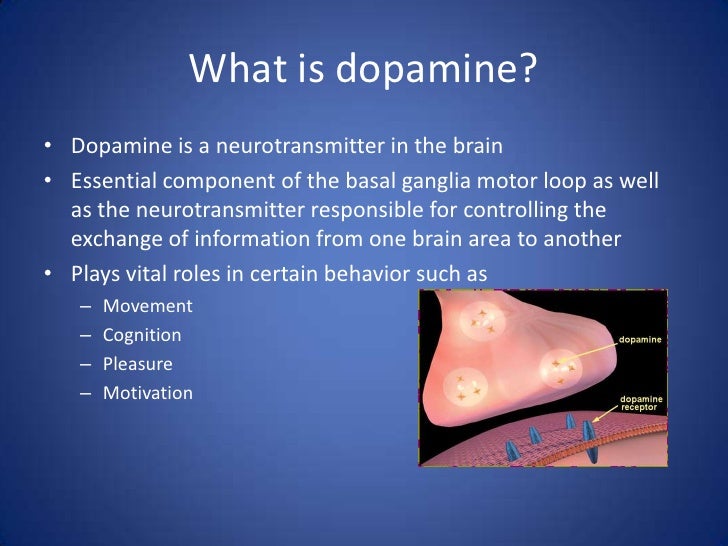 What is dopamine?

• Dopamine is a neurotransmitter in the brain
• Essential component of the basal ganglia motor loop as well as the neurotransmitter responsible for controlling the exchange of information from one brain area to another
• Plays vital roles in certain behavior such as
– Movement
– Cognition
– Pleasure
– Motivation

dopamine
dopamine receptor